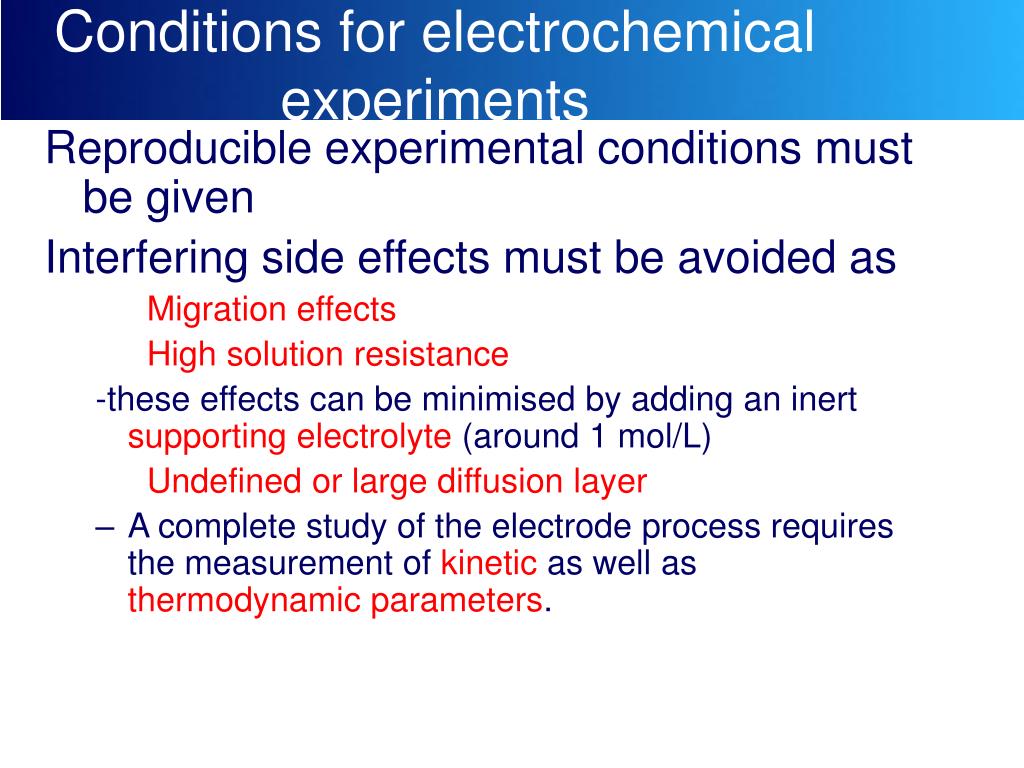 Conditions for electrochemical experiments

Reproducible experimental conditions must be given

Interfering side effects must be avoided as

Migration effects

High solution resistance

-these effects can be minimised by adding an inert supporting electrolyte (around 1 mol/L)

Undefined or large diffusion layer

– A complete study of the electrode process requires the measurement of kinetic as well as thermodynamic parameters.